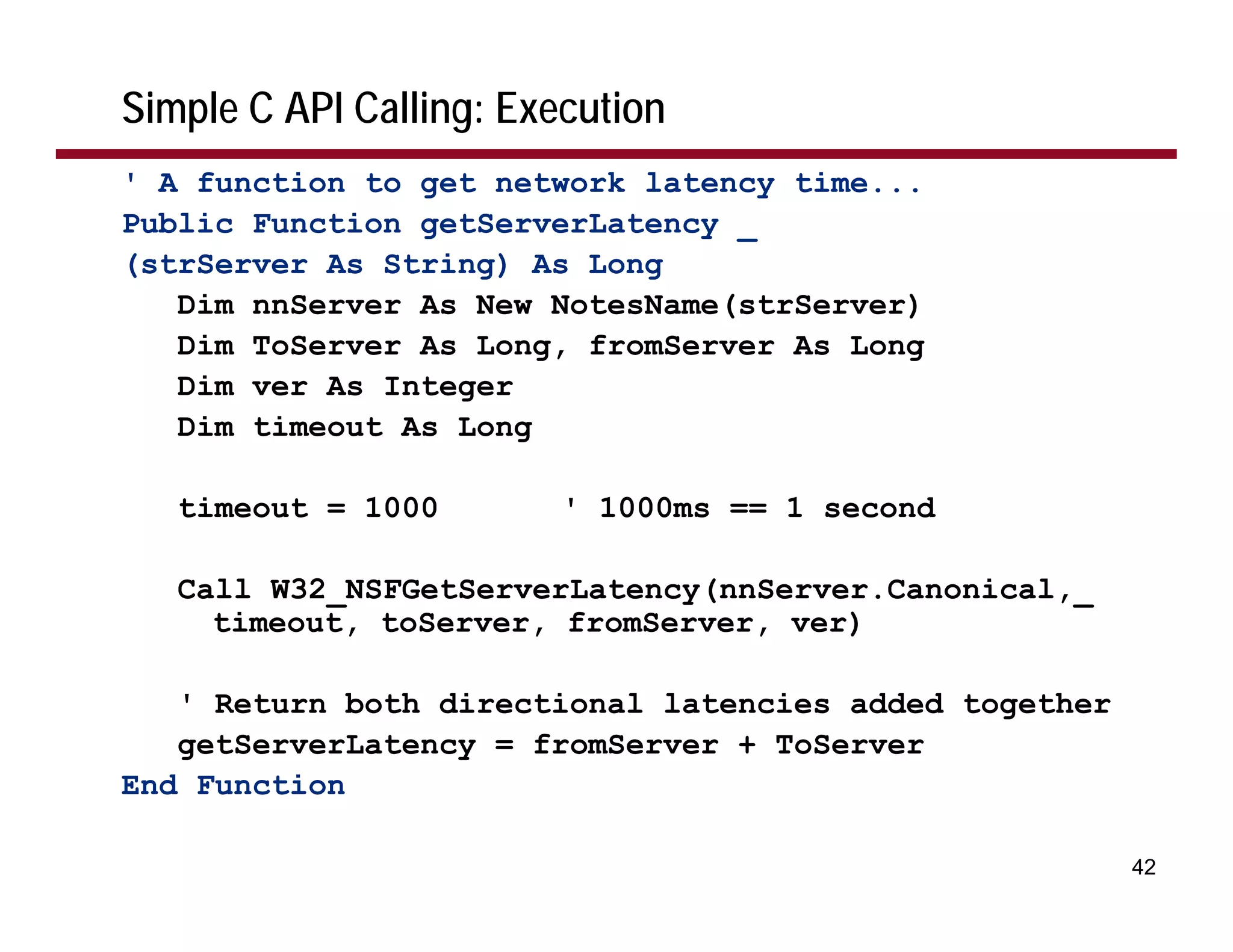 Simple C API Calling: Execution

' A function to get network latency time...
Public Function getServerLatency _
(strServer As String) As Long
Dim nnServer As New NotesName(strServer)
Dim ToServer As Long, fromServer As Long
Dim ver As Integer
Dim timeout As Long

timeout = 1000 ' 1000ms == 1 second

Call W32_NSFGetServerLatency(nnServer.Canonical,_
timeout, toServer, fromServer, ver)

' Return both directional latencies added together
getServerLatency = fromServer + ToServer
End Function

42